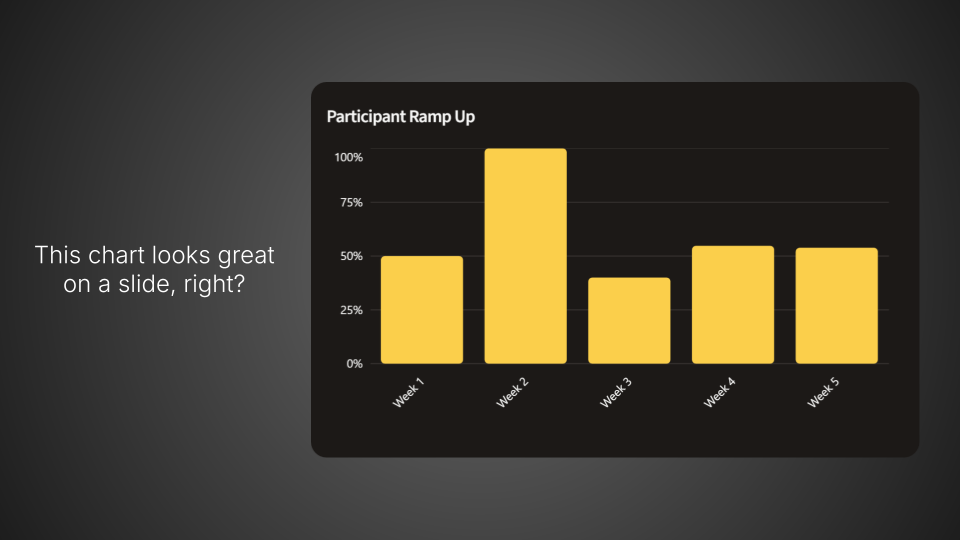 This chart looks great on a slide, right?

Participant Ramp Up

100%
75%
50%
25%
0%

Week 1
Week 2
Week 3
Week 4
Week 5